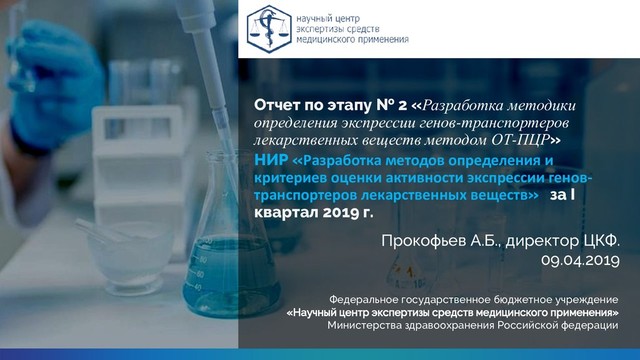 научный центр экспертизы средств медицинского применения

Отчет по этапу № 2 «Разработка методики определения экспрессии генов-транспортеров лекарственных веществ методом ОТ-ПЦР»

НИР «Разработка методов определения и критериев оценки активности экспрессии генов-транспортеров лекарственных веществ» за I квартал 2019 г.

Прокофьев А.Б., директор ЦКФ.
09.04.2019

Федеральное государственное бюджетное учреждение
«Научный центр экспертизы средств медицинского применения»
Министерства здравоохранения Российской федерации